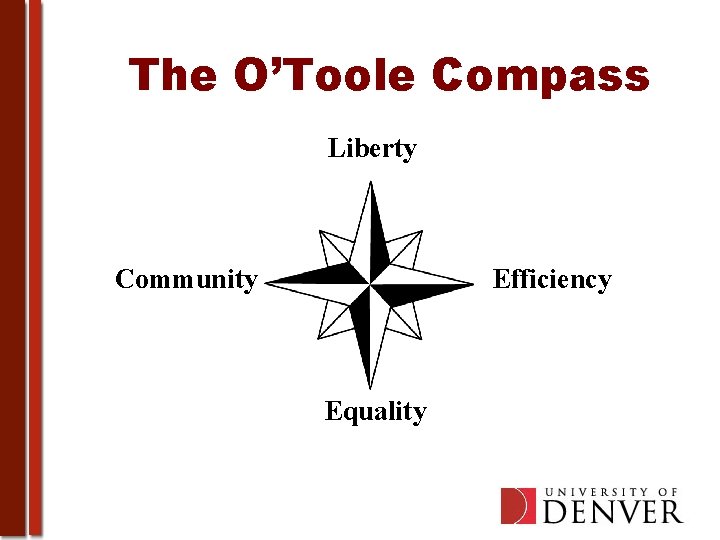 The O'Toole Compass

Liberty

Community

Efficiency

Equality

UNIVERSITY OF DENVER